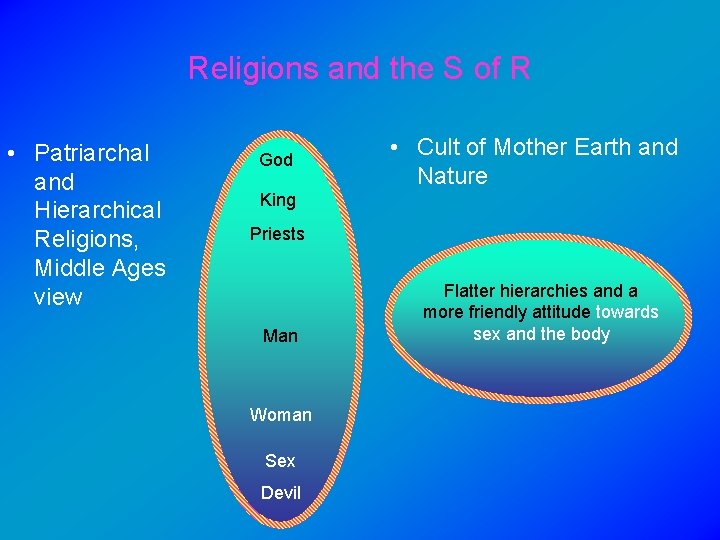 Religions and the S of R

• Patriarchal and Hierarchical Religions, Middle Ages view

God

King

Priests

Man

Woman

Sex

Devil

• Cult of Mother Earth and Nature

Flatter hierarchies and a more friendly attitude towards sex and the body